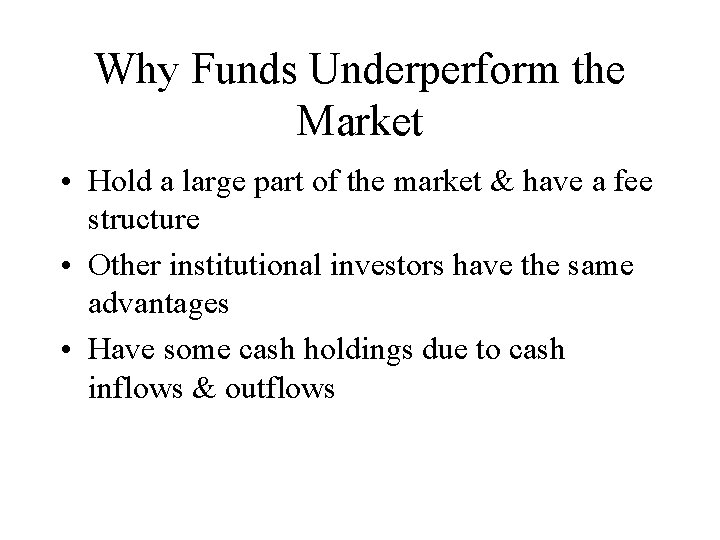 Why Funds Underperform the Market

• Hold a large part of the market & have a fee structure
• Other institutional investors have the same advantages
• Have some cash holdings due to cash inflows & outflows